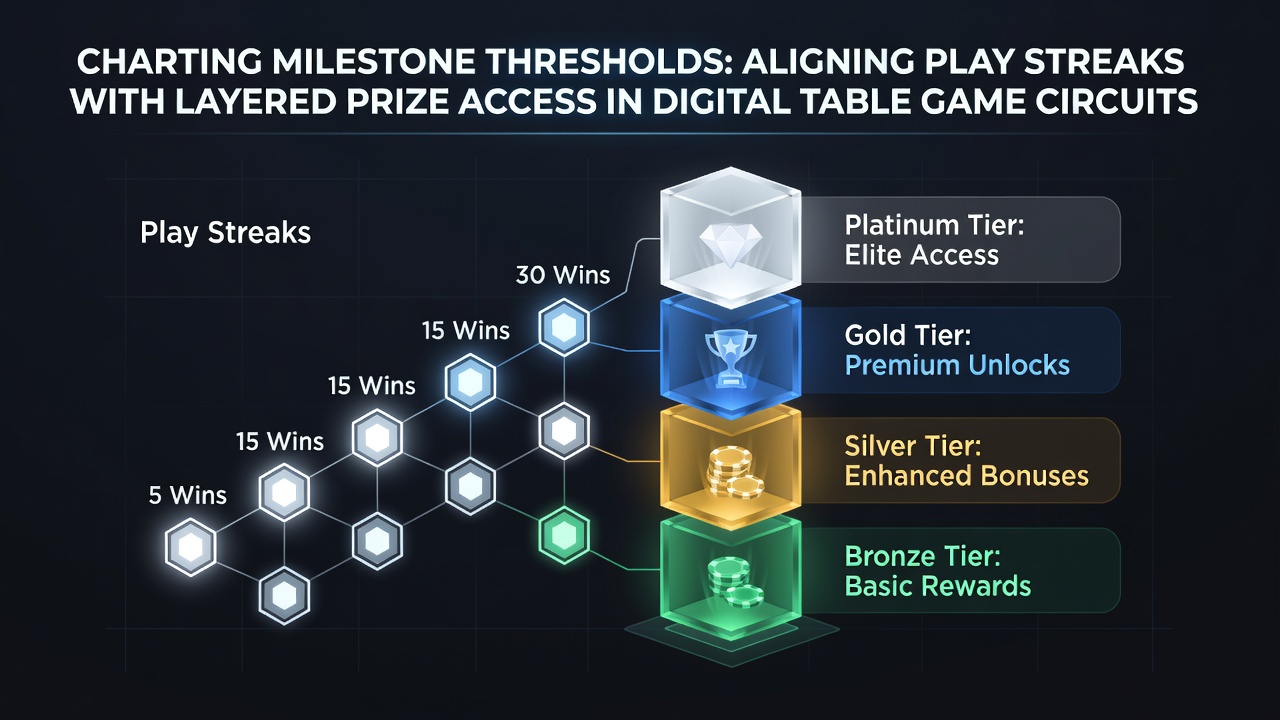 CHARTING MILESTONE THRESHOLDS: ALIGNING PLAY STREAKS WITH LAYERED PRIZE ACCESS IN DIGITAL TABLE GAME CIRCUITS

Play Streaks

30 Wins

15 Wins

15 Wins

15 Wins

5 Wins

Platinum Tier:
Elite Access

Gold Tier:
Premium Unlocks

Silver Tier:
Enhanced Bonuses

Bronze Tier:
Basic Rewards